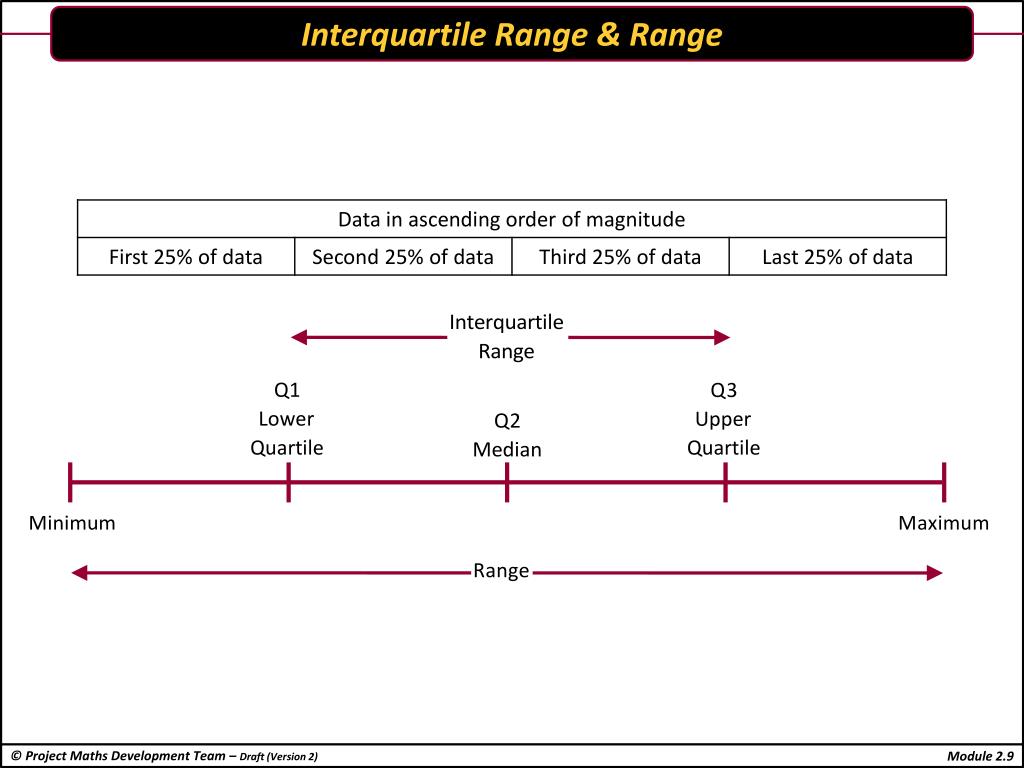 Interquartile Range & Range

| Data in ascending order of magnitude | | | |
|---|---|---|---|
| First 25% of data | Second 25% of data | Third 25% of data | Last 25% of data |

Interquartile Range

Q1
Lower
Quartile

Q2
Median

Q3
Upper
Quartile

Minimum

Maximum

Range

© Project Maths Development Team – Draft (Version 2)

Module 2.9